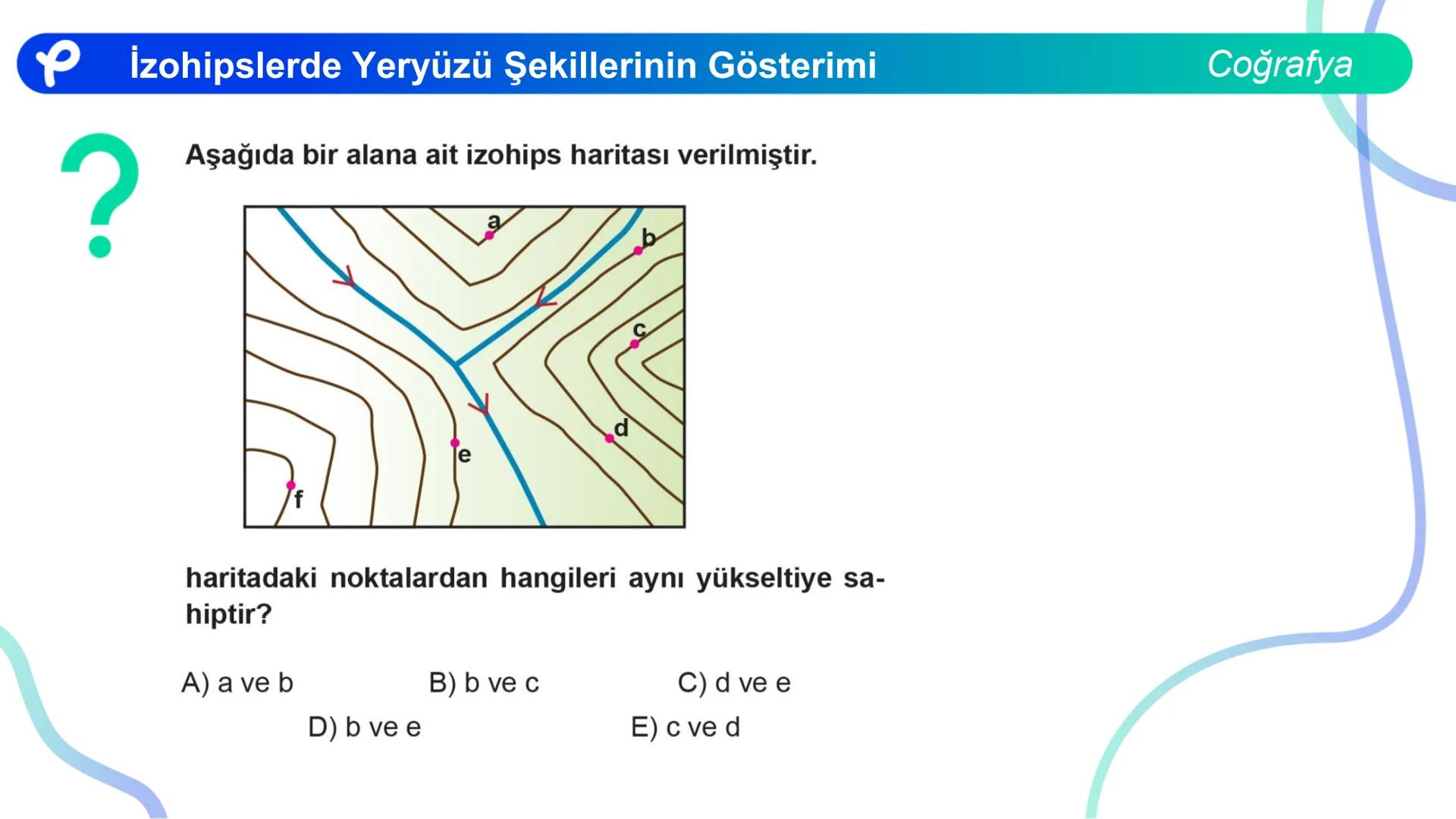 İzohipslerde Yeryüzü Şekillerinin Gösterimi

Coğrafya

?

Aşağıda bir alana ait izohips haritası verilmiştir.

a
b
c
d
e
f

haritadaki noktalardan hangileri aynı yükseltiye sahiptir?

A) a ve b
B) b ve c
C) d ve e
D) b ve e
E) c ve d